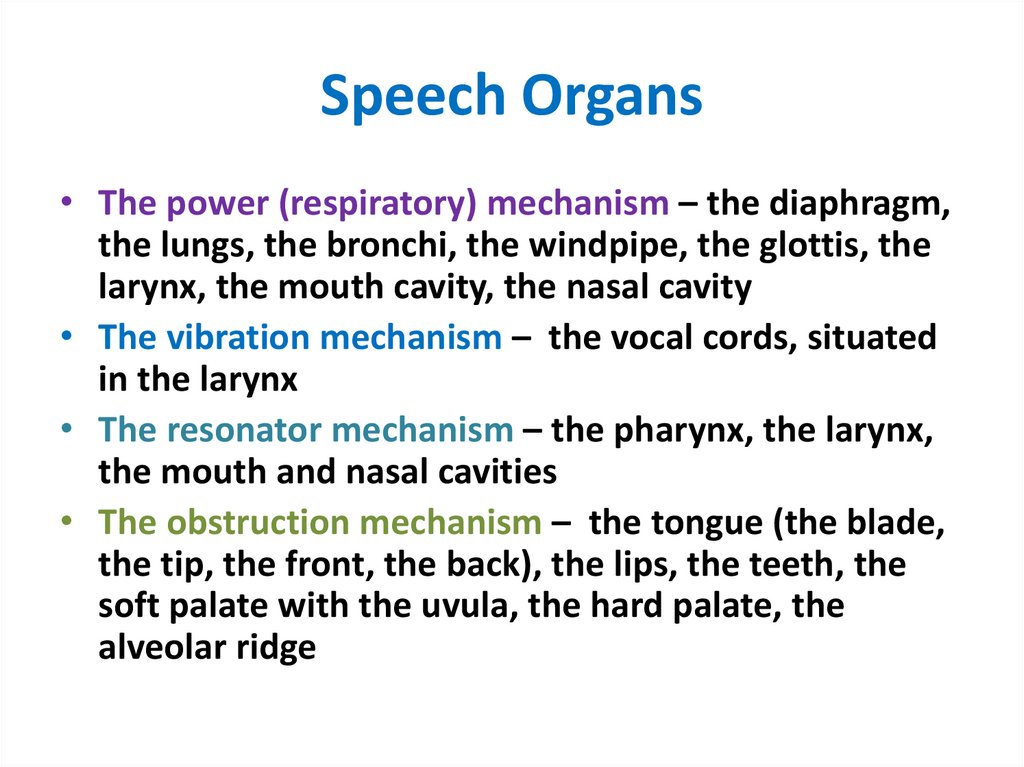 Speech Organs

• The power (respiratory) mechanism – the diaphragm, the lungs, the bronchi, the windpipe, the glottis, the larynx, the mouth cavity, the nasal cavity
• The vibration mechanism – the vocal cords, situated in the larynx
• The resonator mechanism – the pharynx, the larynx, the mouth and nasal cavities
• The obstruction mechanism – the tongue (the blade, the tip, the front, the back), the lips, the teeth, the soft palate with the uvula, the hard palate, the alveolar ridge